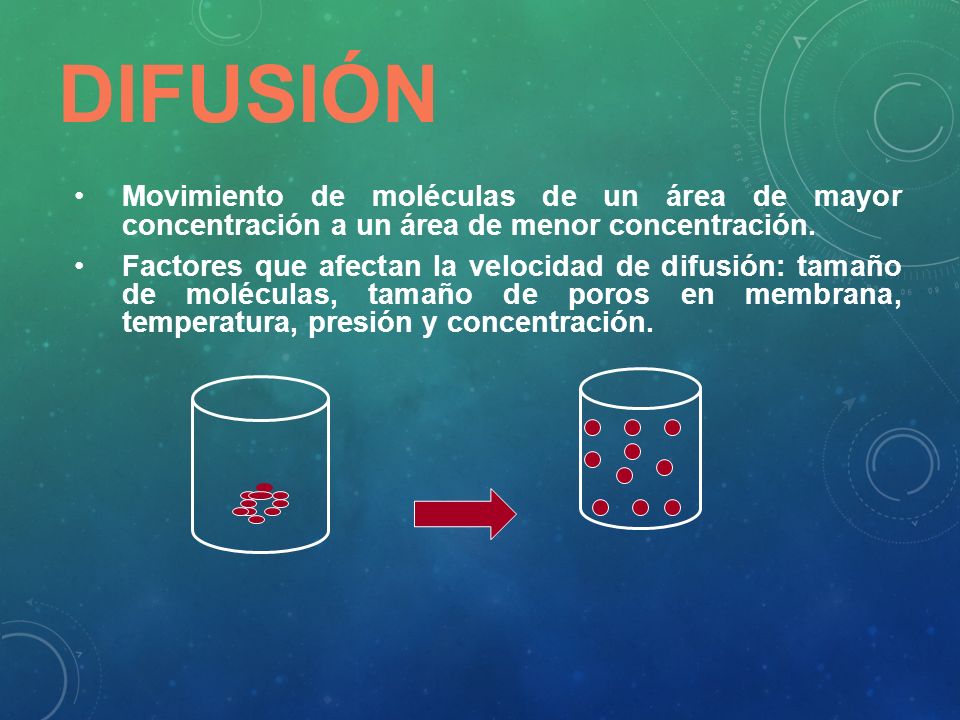 DIFUSIÓN

• Movimiento de moléculas de un área de mayor concentración a un área de menor concentración.

• Factores que afectan la velocidad de difusión: tamaño de moléculas, tamaño de poros en membrana, temperatura, presión y concentración.